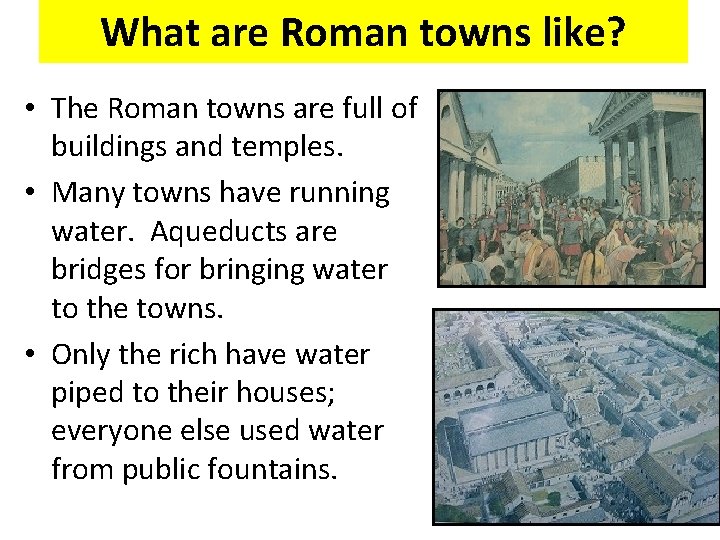 What are Roman towns like?

• The Roman towns are full of buildings and temples.

• Many towns have running water. Aqueducts are bridges for bringing water to the towns.

• Only the rich have water piped to their houses; everyone else used water from public fountains.